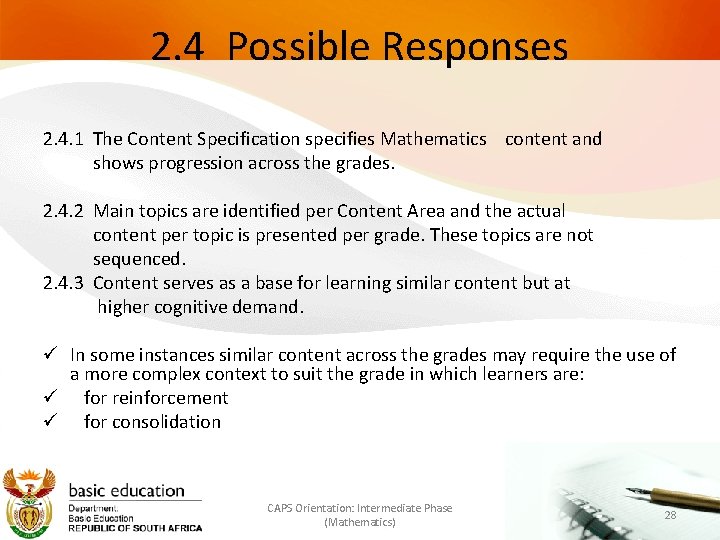 2.4 Possible Responses

2.4.1 The Content Specification specifies Mathematics content and shows progression across the grades.

2.4.2 Main topics are identified per Content Area and the actual content per topic is presented per grade. These topics are not sequenced.

2.4.3 Content serves as a base for learning similar content but at higher cognitive demand.

✓ In some instances similar content across the grades may require the use of a more complex context to suit the grade in which learners are:

✓ for reinforcement

✓ for consolidation

basic education

Department: Basic Education REPUBLIC OF SOUTH AFRICA

CAPS Orientation: Intermediate Phase (Mathematics)

28